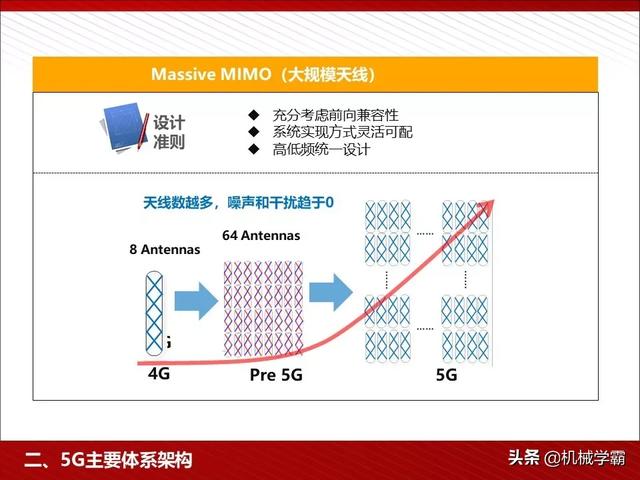 Massive MIMO（大规模天线）

设计准则

◆ 充分考虑前向兼容性
◆ 系统实现方式灵活可配
◆ 高低频统一设计

天线数越多，噪声和干扰趋于0

8 Antennas

64 Antennas

......

......

4G

Pre 5G

5G

二、5G主要体系架构

头条 @机械学霸